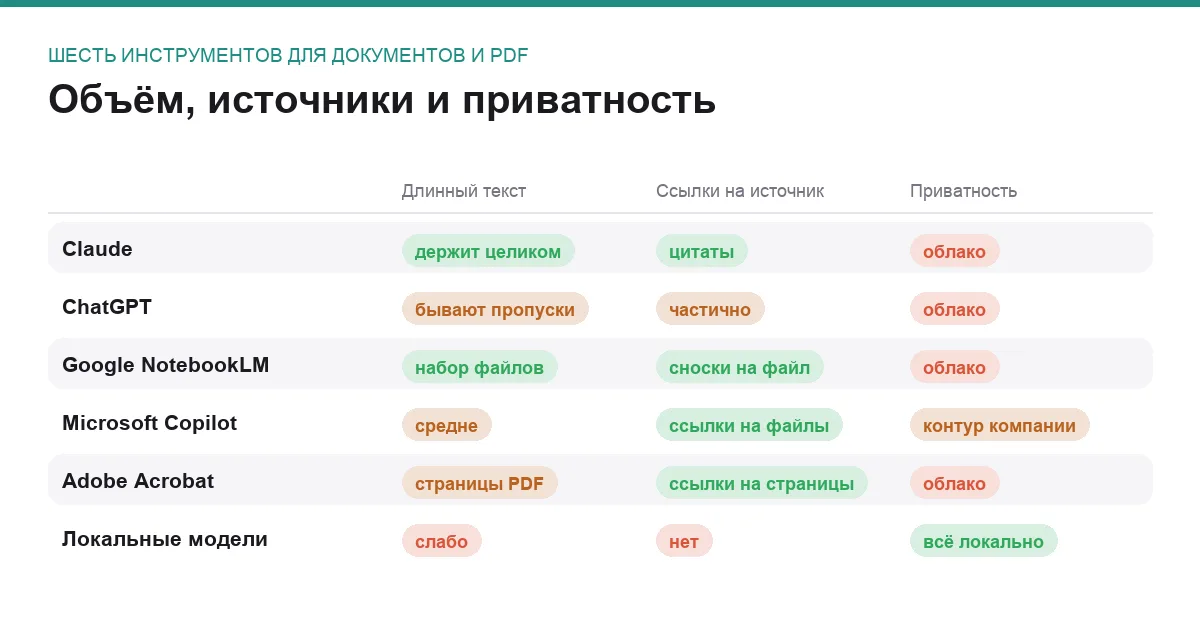 ШЕСТЬ ИНСТРУМЕНТОВ ДЛЯ ДОКУМЕНТОВ И PDF

Объём, источники и приватность

| | Длинный текст | Ссылки на источник | Приватность |
|---|---|---|---|
| Claude | держит целиком | цитаты | облако |
| ChatGPT | бывают пропуски | частично | облако |
| Google NotebookLM | набор файлов | сноски на файл | облако |
| Microsoft Copilot | средне | ссылки на файлы | контур компании |
| Adobe Acrobat | страницы PDF | ссылки на страницы | облако |
| Локальные модели | слабо | нет | всё локально |